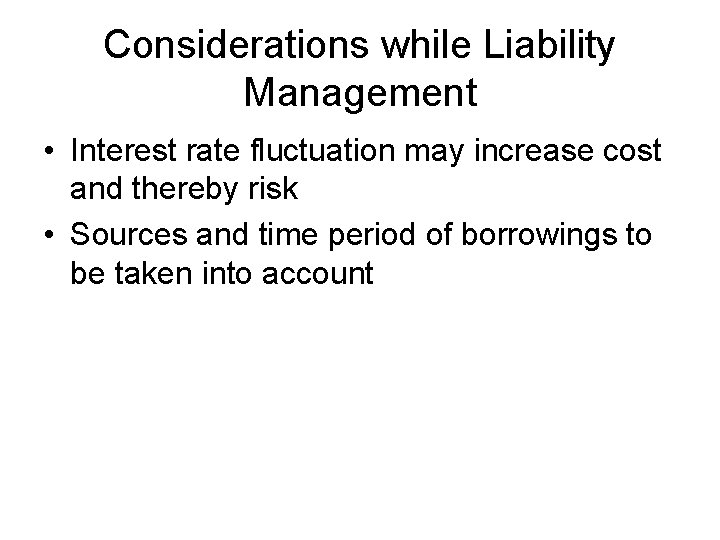 Considerations while Liability Management

• Interest rate fluctuation may increase cost and thereby risk
• Sources and time period of borrowings to be taken into account